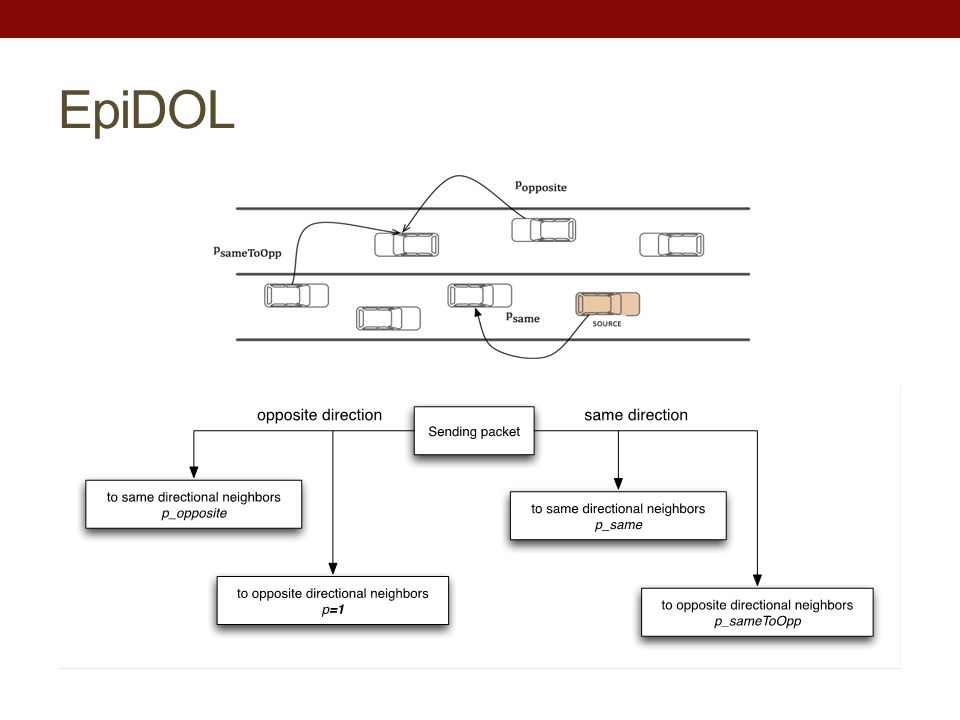 EpiDOL

$p_{opposite}$

$p_{sameToOpp}$

$p_{same}$

SOURCE

opposite direction

Sending packet

same direction

to same directional neighbors
p_opposite

to opposite directional neighbors
p=1

to same directional neighbors
p_same

to opposite directional neighbors
p_sameToOpp